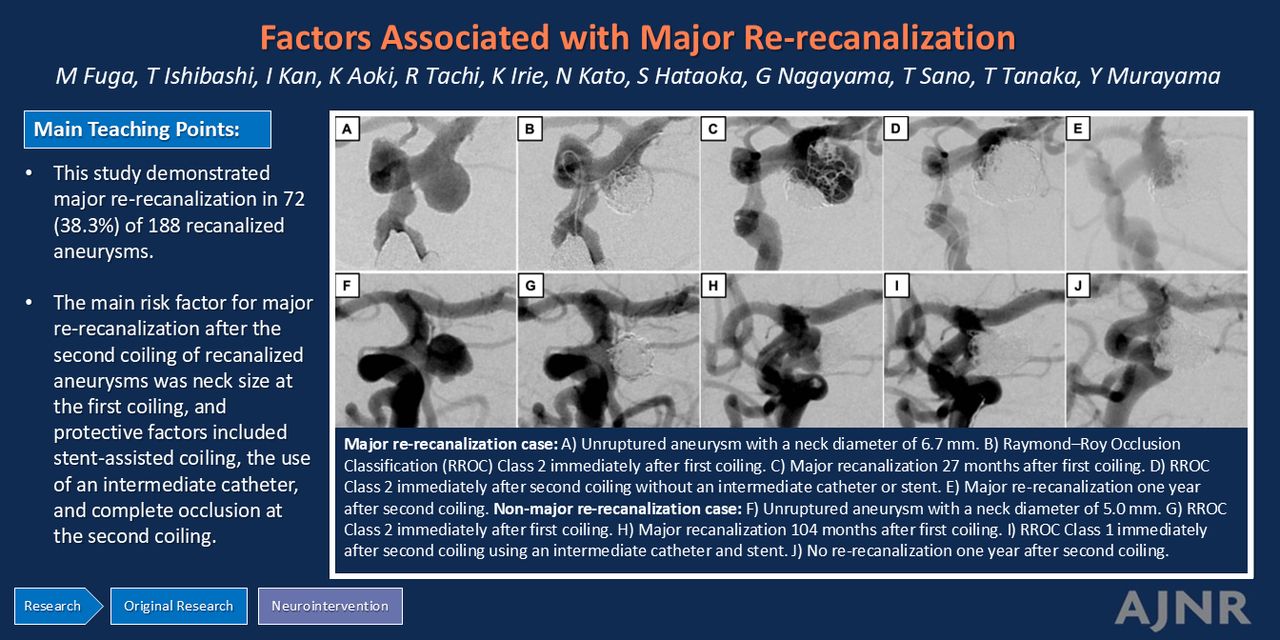 Factors Associated with Major Re-recanalization

M Fuga, T Ishibashi, I Kan, K Aoki, R Tachi, K Irie, N Kato, S Hataoka, G Nagayama, T Sano, T Tanaka, Y Murayama

Main Teaching Points:

• This study demonstrated major re-recanalization in 72 (38.3%) of 188 recanalized aneurysms.

• The main risk factor for major re-recanalization after the second coiling of recanalized aneurysms was neck size at the first coiling, and protective factors included stent-assisted coiling, the use of an intermediate catheter, and complete occlusion at the second coiling.

A B C D E
F G H I J

Major re-recanalization case: A) Unruptured aneurysm with a neck diameter of 6.7 mm. B) Raymond–Roy Occlusion Classification (RROC) Class 2 immediately after first coiling. C) Major recanalization 27 months after first coiling. D) RROC Class 2 immediately after second coiling without an intermediate catheter or stent. E) Major re-recanalization one year after second coiling. Non-major re-recanalization case: F) Unruptured aneurysm with a neck diameter of 5.0 mm. G) RROC Class 2 immediately after first coiling. H) Major recanalization 104 months after first coiling. I) RROC Class 1 immediately after second coiling using an intermediate catheter and stent. J) No re-recanalization one year after second coiling.

Research
Original Research
Neurointervention

AJNR